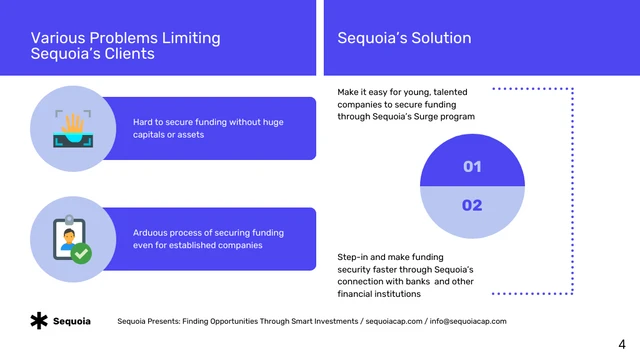 Various Problems Limiting Sequoia's Clients

Hard to secure funding without huge capitals or assets

Arduous process of securing funding even for established companies

Sequoia's Solution

Make it easy for young, talented companies to secure funding through Sequoia's Surge program

01

02

Step-in and make funding security faster through Sequoia's connection with banks and other financial institutions

Sequoia

Sequoia Presents: Finding Opportunities Through Smart Investments / sequoiacap.com / info@sequoiacap.com

4